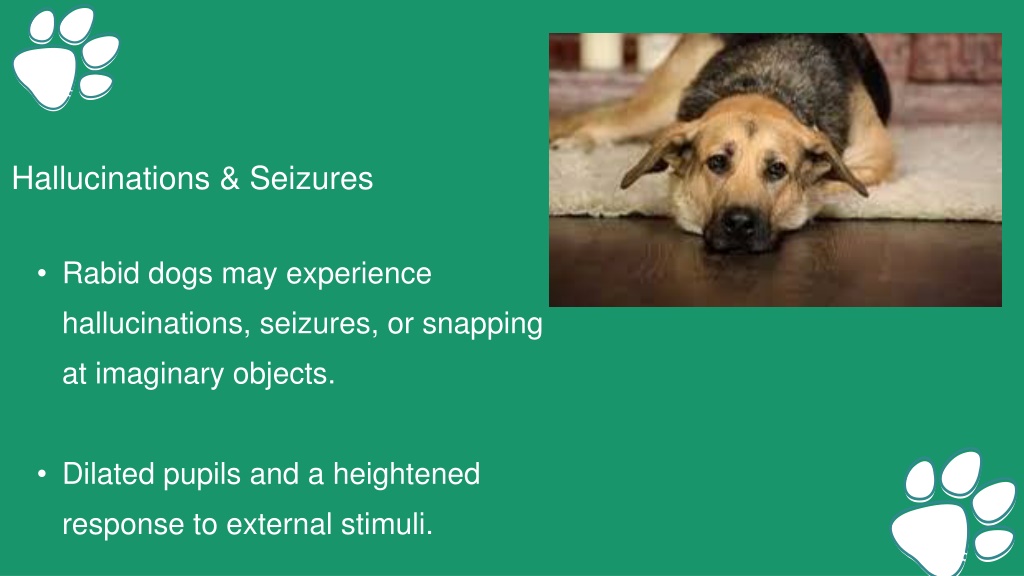 Hallucinations & Seizures

• Rabid dogs may experience hallucinations, seizures, or snapping at imaginary objects.

• Dilated pupils and a heightened response to external stimuli.